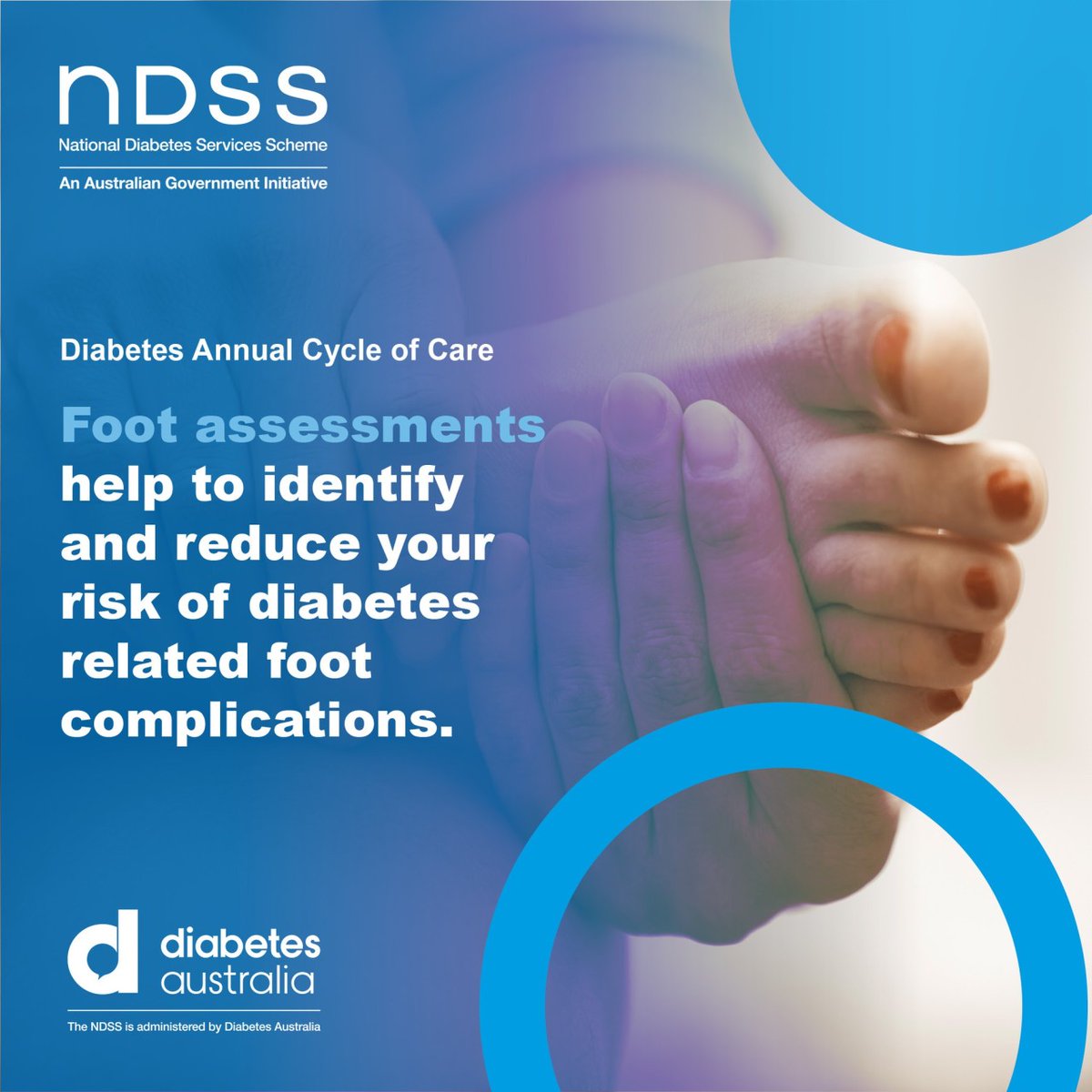 NDSS
National Diabetes Services Scheme
An Australian Government Initiative

Diabetes Annual Cycle of Care

Foot assessments help to identify and reduce your risk of diabetes related foot complications.

d diabetes australia
The NDSS is administered by Diabetes Australia